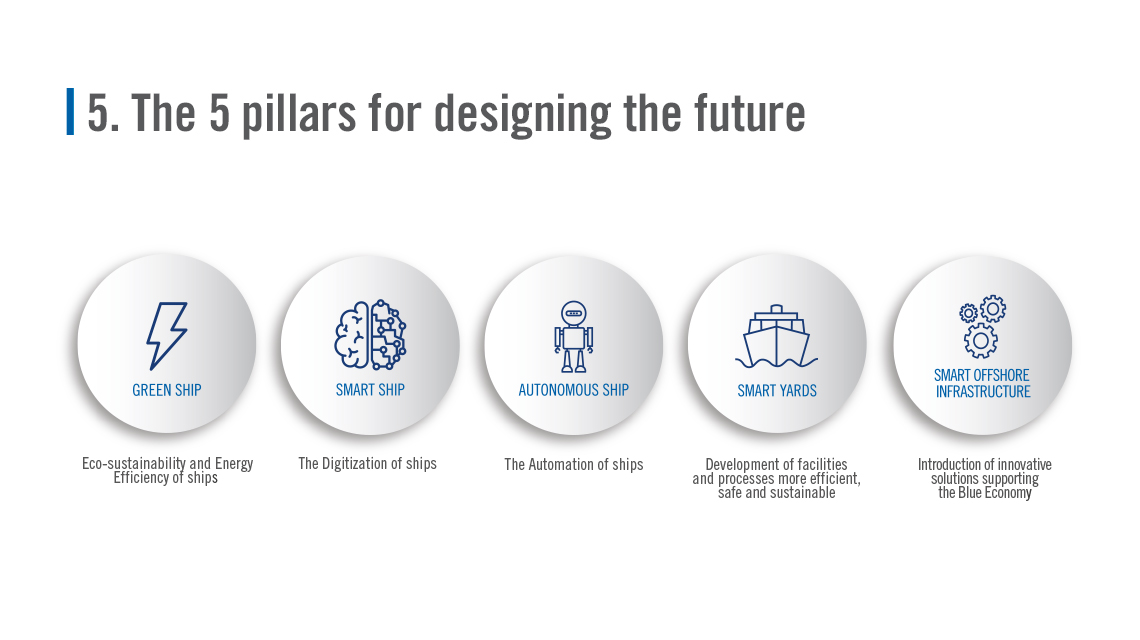 5. The 5 pillars for designing the future

GREEN SHIP

Eco-sustainability and Energy Efficiency of ships

SMART SHIP

The Digitization of ships

AUTONOMOUS SHIP

The Automation of ships

SMART YARDS

Development of facilities and processes more efficient, safe and sustainable

SMART OFFSHORE INFRASTRUCTURE

Introduction of innovative solutions supporting the Blue Economy